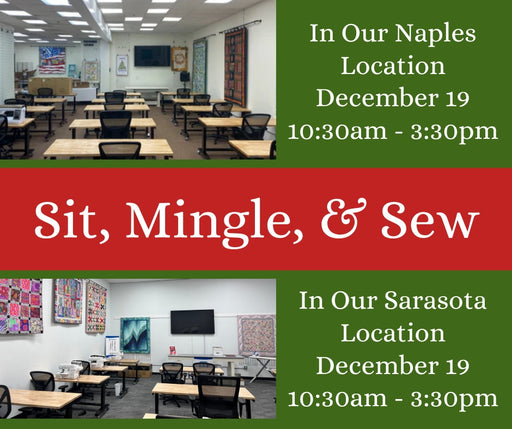 In Our Naples Location December 19 10:30am - 3:30pm

Sit, Mingle, & Sew

In Our Sarasota Location December 19 10:30am - 3:30pm